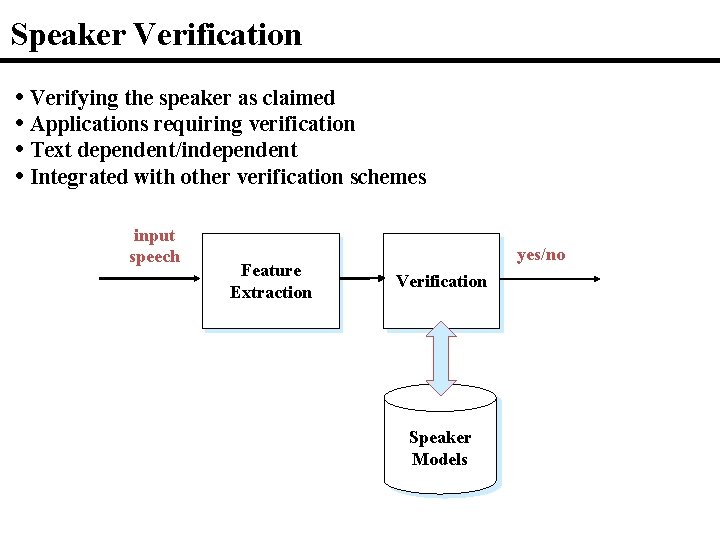 Speaker Verification

• Verifying the speaker as claimed
• Applications requiring verification
• Text dependent/independent
• Integrated with other verification schemes

input speech

Feature Extraction

Verification

yes/no

Speaker Models